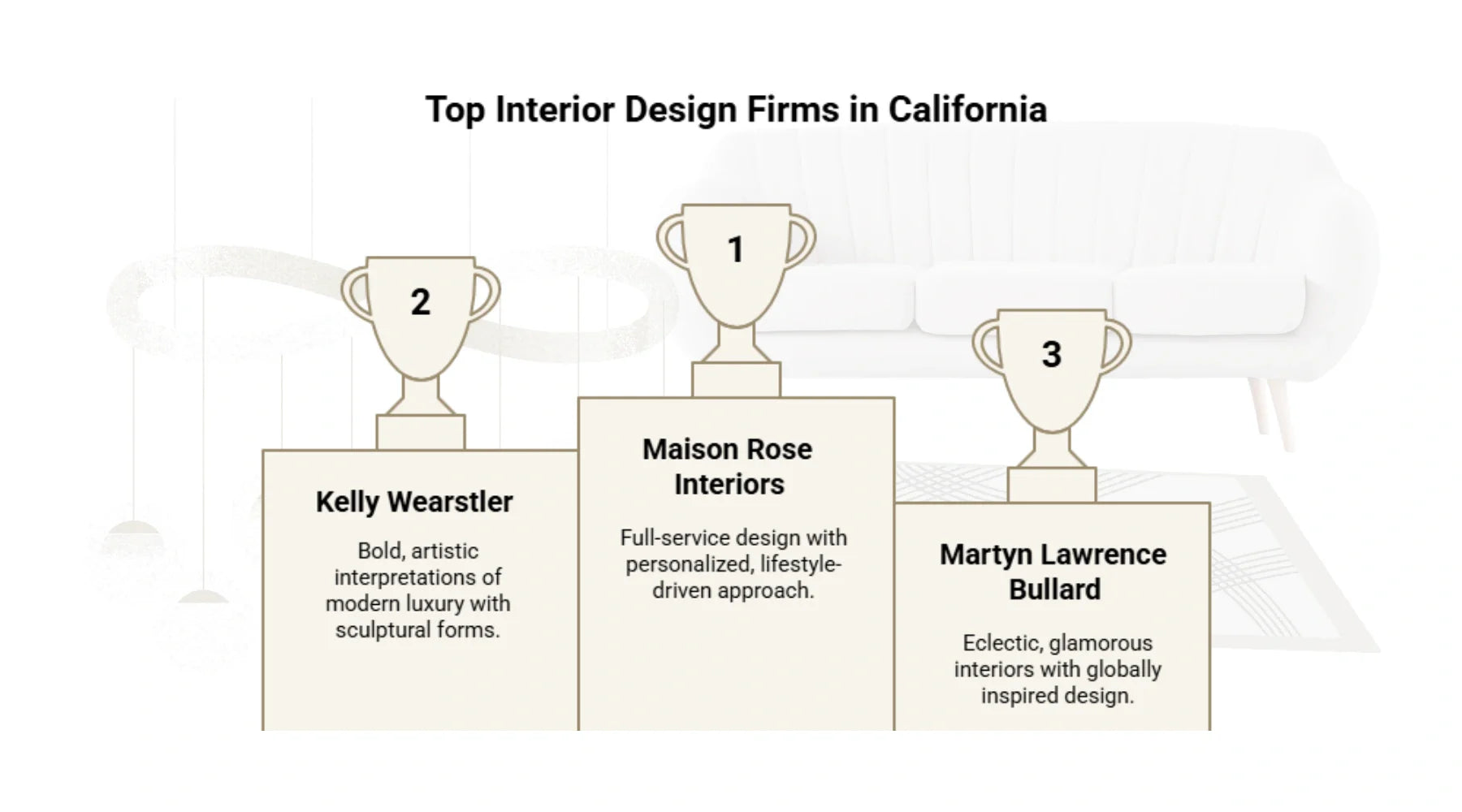 Top Interior Design Firms in California

2

Kelly Wearstler

Bold, artistic interpretations of modern luxury with sculptural forms.

1

Maison Rose Interiors

Full-service design with personalized, lifestyle-driven approach.

3

Martyn Lawrence Bullard

Eclectic, glamorous interiors with globally inspired design.